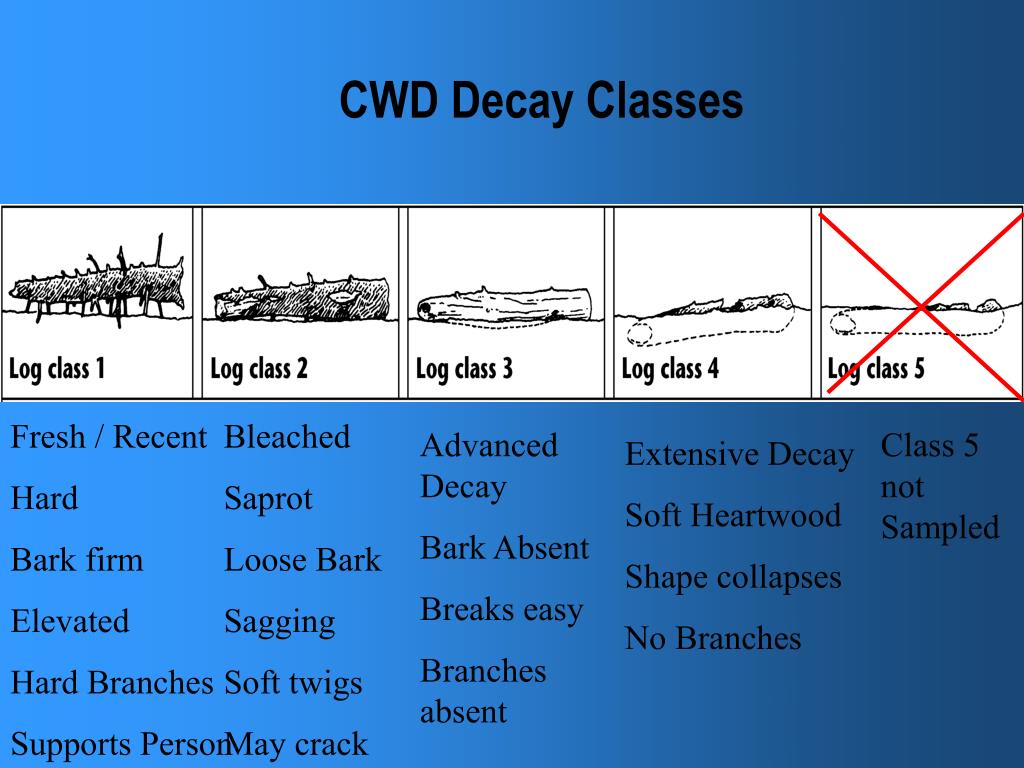 CWD Decay Classes

Log class 1

Log class 2

Log class 3

Log class 4

Log class 5

Fresh / Recent

Hard

Bark firm

Elevated

Hard Branches

Supports Person

Bleached

Saprot

Loose Bark

Sagging

Soft twigs

May crack

Advanced Decay

Bark Absent

Breaks easy

Branches absent

Extensive Decay

Soft Heartwood

Shape collapses

No Branches

Class 5 not Sampled